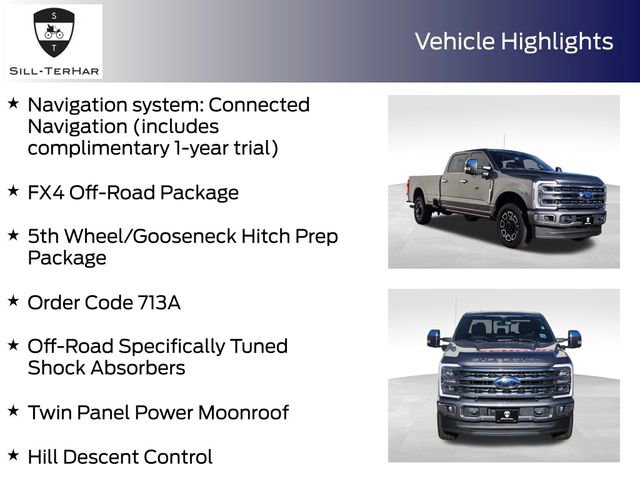 S
T
SILL-TERHAR

Vehicle Highlights

★ Navigation system: Connected Navigation (includes complimentary 1-year trial)

★ FX4 Off-Road Package

★ 5th Wheel/Gooseneck Hitch Prep Package

★ Order Code 713A

★ Off-Road Specifically Tuned Shock Absorbers

★ Twin Panel Power Moonroof

★ Hill Descent Control